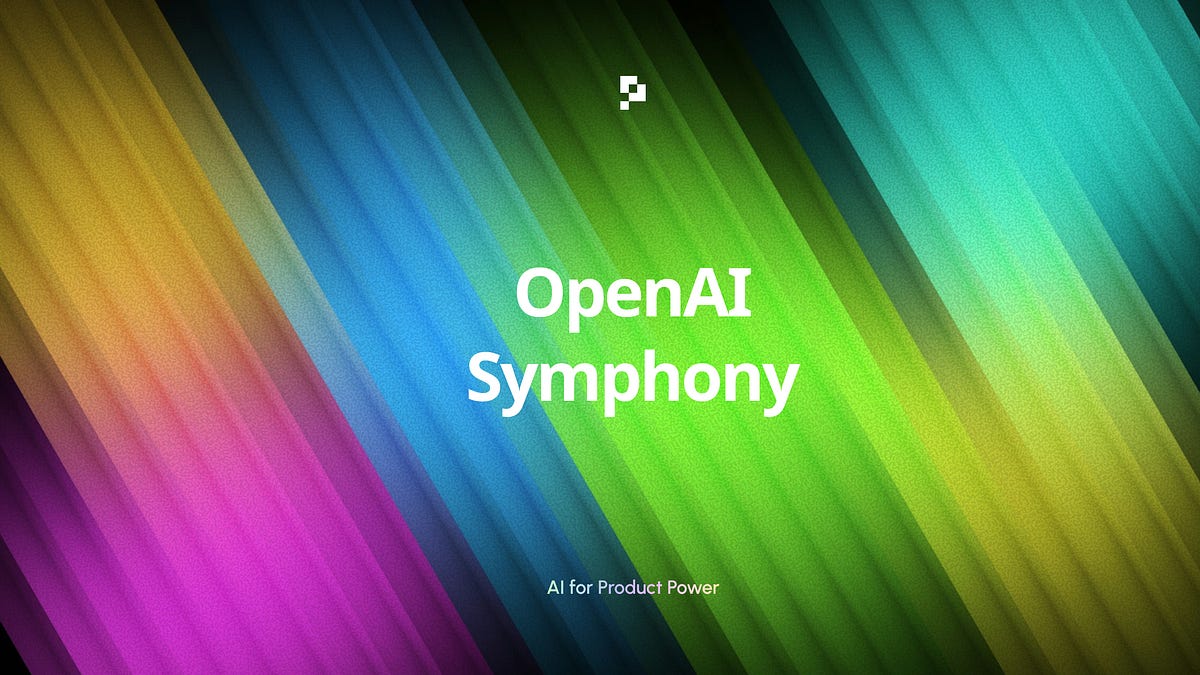 OpenAI Symphony

AI for Product Power